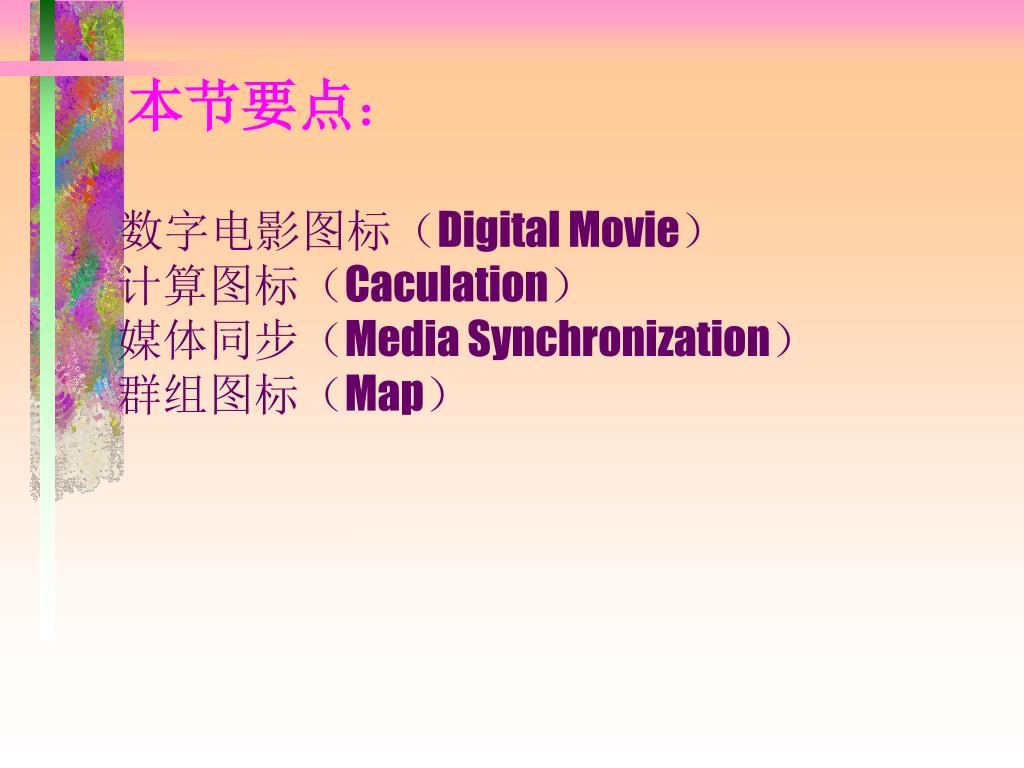 本节要点：

数字电影图标（Digital Movie）
计算图标（Caculation）
媒体同步（Media Synchronization）
群组图标（Map）